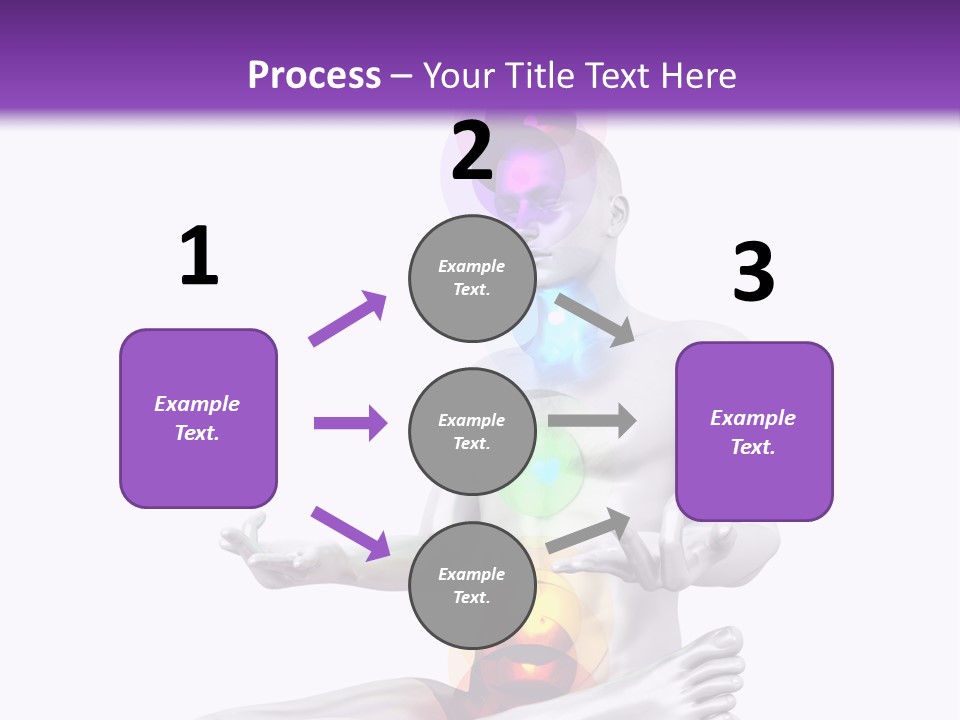 Process – Your Title Text Here

1

Example Text.

2

Example Text.

Example Text.

Example Text.

3

Example Text.